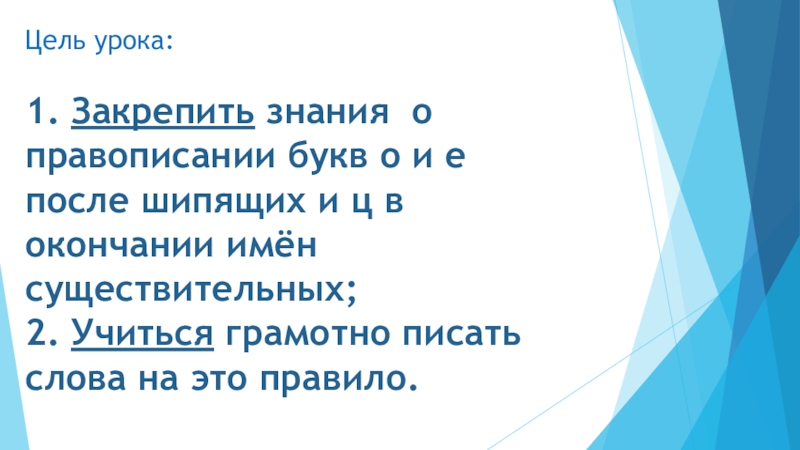 Цель урока:

1. Закрепить знания о правописании букв о и е после шипящих и ц в окончании имён существительных;
2. Учиться грамотно писать слова на это правило.